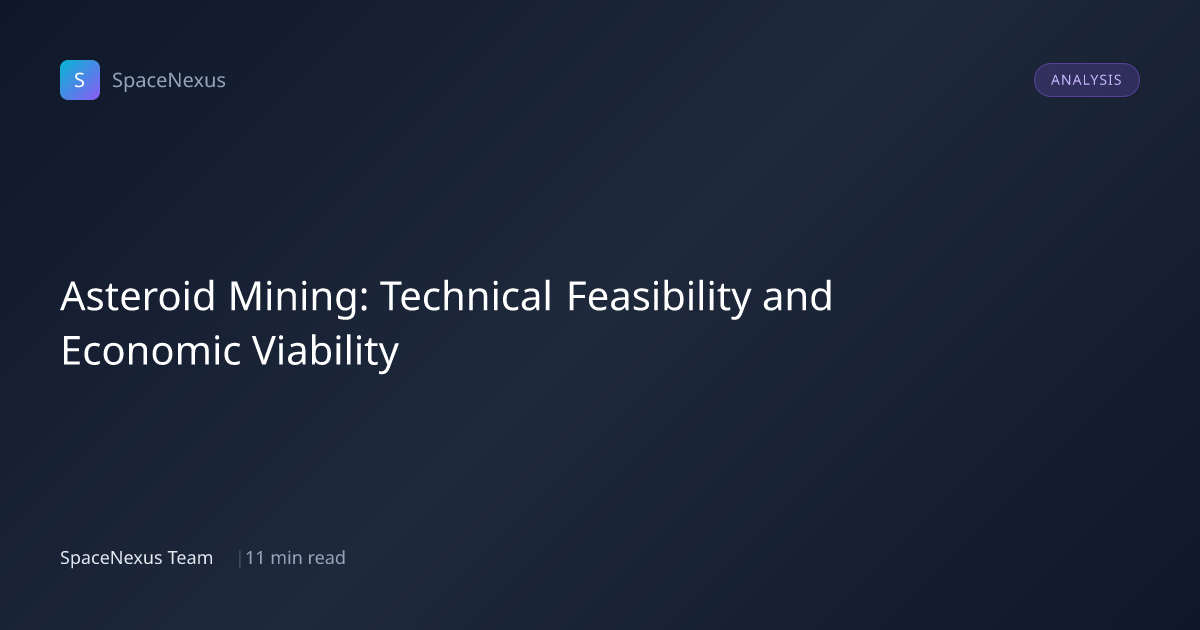 S SpaceNexus

ANALYSIS

Asteroid Mining: Technical Feasibility and Economic Viability

SpaceNexus Team | 11 min read